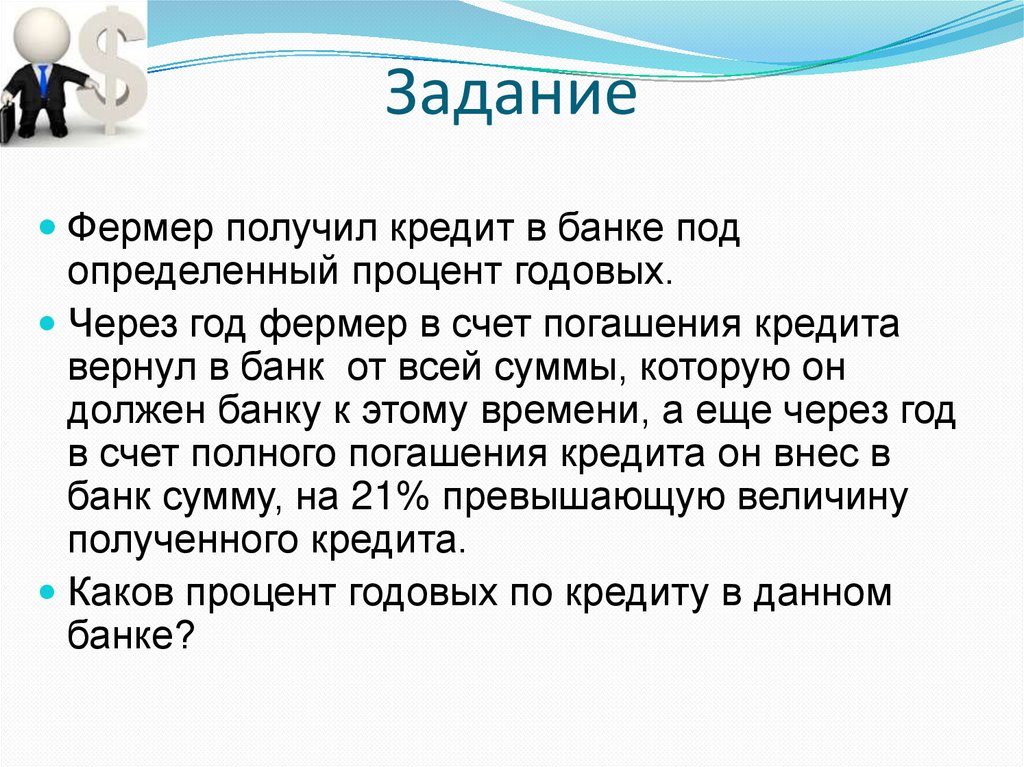 Задание

Фермер получил кредит в банке под определенный процент годовых.

Через год фермер в счет погашения кредита вернул в банк  от всей суммы, которую он должен банку к этому времени, а еще через год в счет полного погашения кредита он внес в банк сумму, на 21% превышающую величину полученного кредита.

Каков процент годовых по кредиту в данном банке?